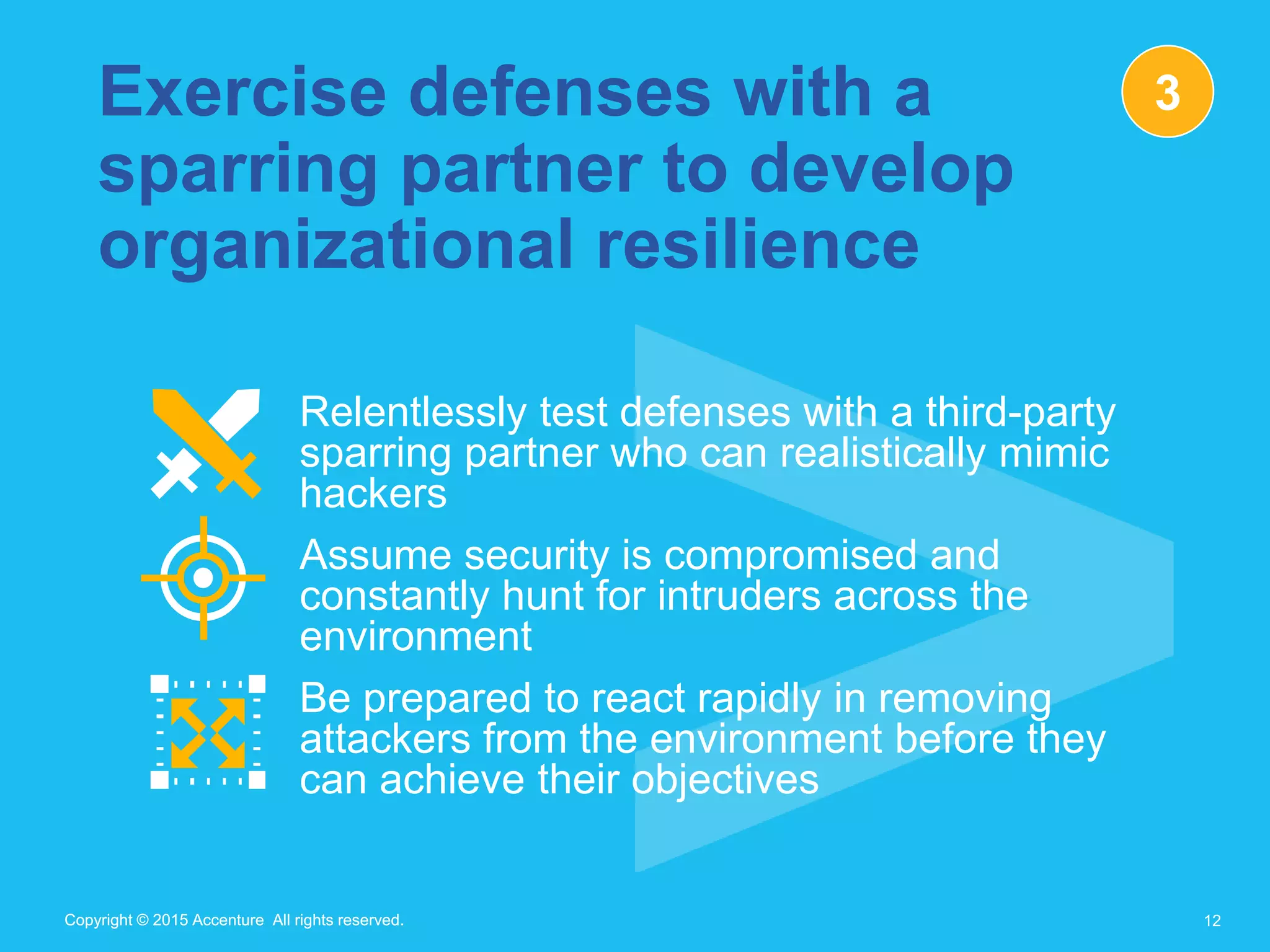 Exercise defenses with a sparring partner to develop organizational resilience

3

Relentlessly test defenses with a third-party sparring partner who can realistically mimic hackers

Assume security is compromised and constantly hunt for intruders across the environment

Be prepared to react rapidly in removing attackers from the environment before they can achieve their objectives

Copyright © 2015 Accenture All rights reserved.

12